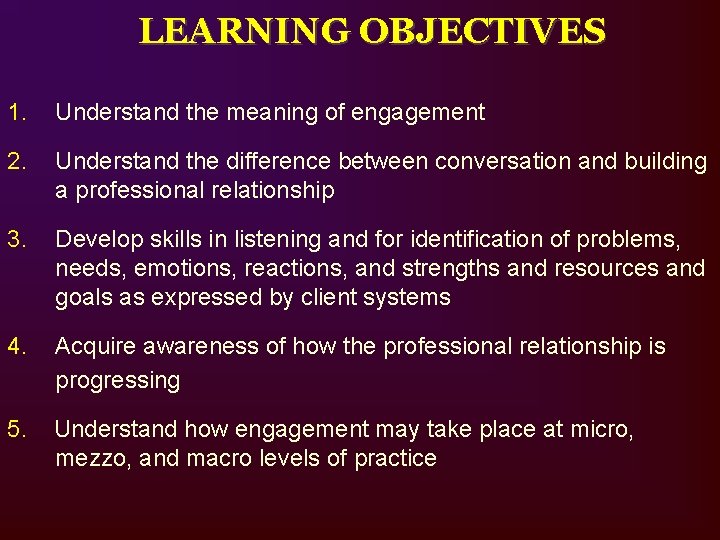 LEARNING OBJECTIVES

1. Understand the meaning of engagement

2. Understand the difference between conversation and building a professional relationship

3. Develop skills in listening and for identification of problems, needs, emotions, reactions, and strengths and resources and goals as expressed by client systems

4. Acquire awareness of how the professional relationship is progressing

5. Understand how engagement may take place at micro, mezzo, and macro levels of practice